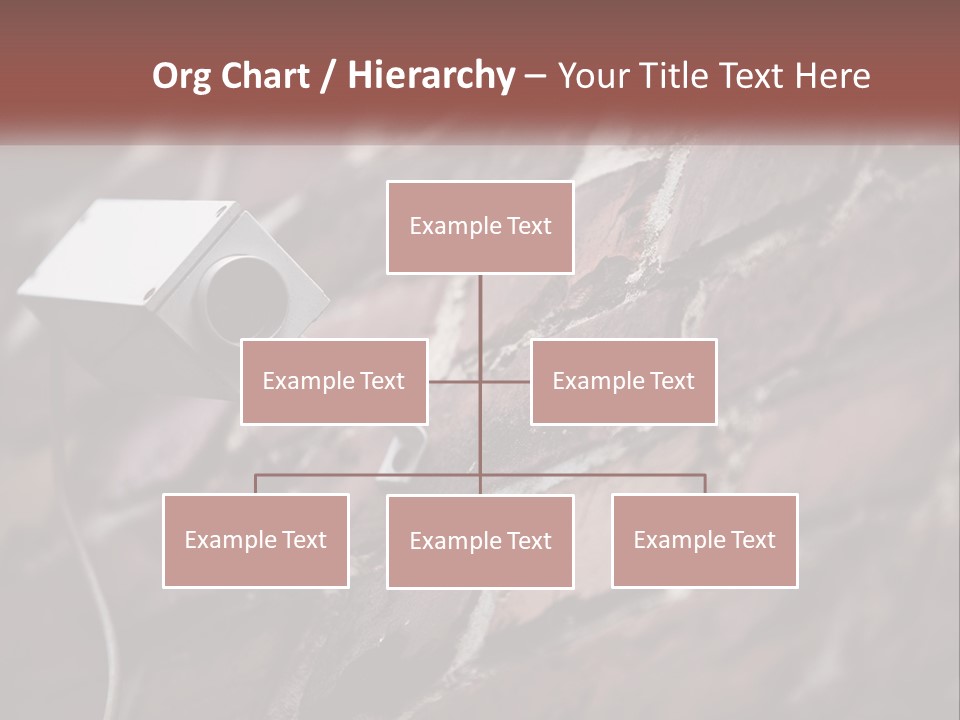 Org Chart / Hierarchy – Your Title Text Here

Example Text

Example Text

Example Text

Example Text

Example Text

Example Text